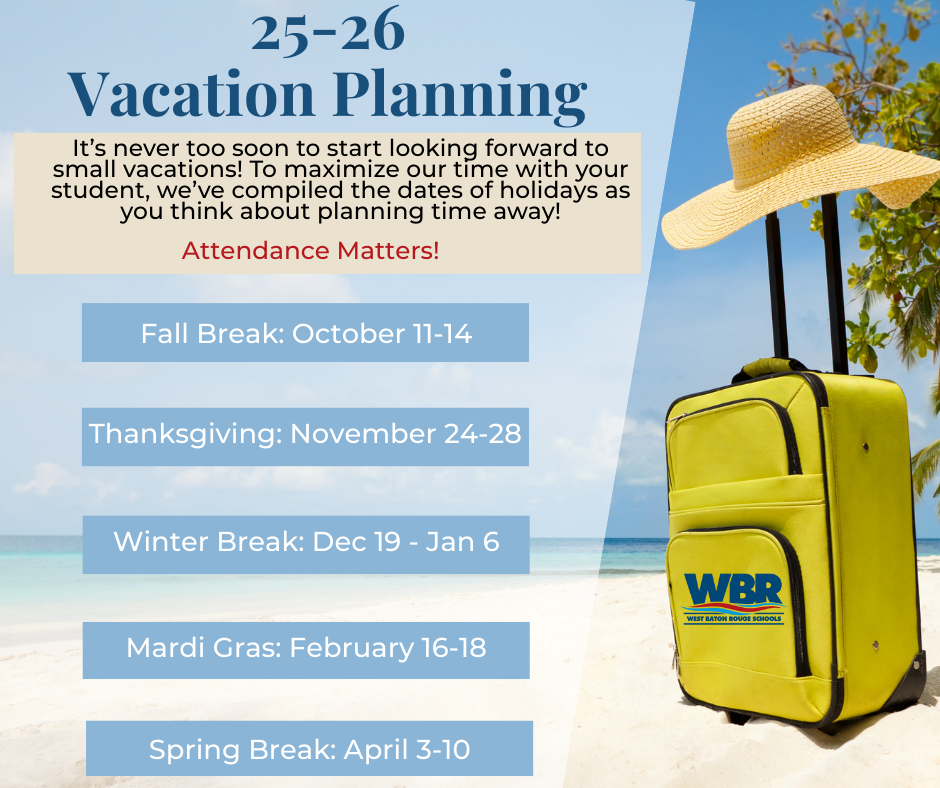 25-26
Vacation Planning

It's never too soon to start looking forward to small vacations! To maximize our time with your student, we've compiled the dates of holidays as you think about planning time away!

Attendance Matters!

Fall Break: October 11-14

Thanksgiving: November 24-28

Winter Break: Dec 19 - Jan 6

Mardi Gras: February 16-18

Spring Break: April 3-10

WBR
WEST BATON ROUGE SCHOOLS